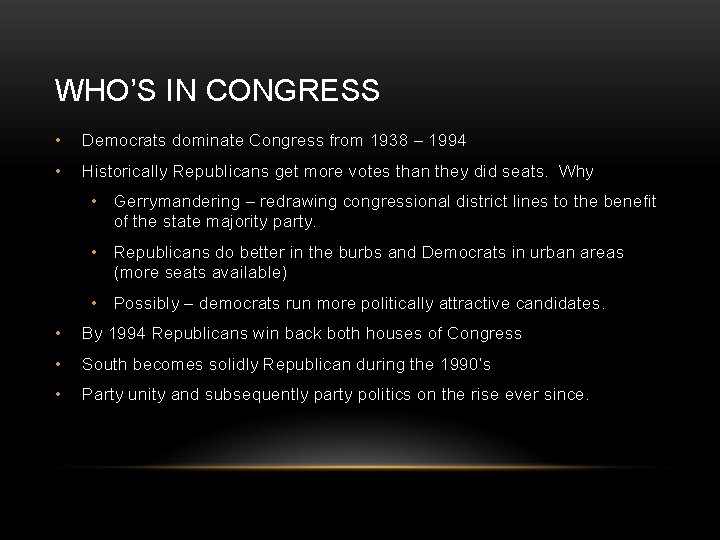 WHO'S IN CONGRESS

• Democrats dominate Congress from 1938 – 1994

• Historically Republicans get more votes than they did seats. Why

• Gerrymandering – redrawing congressional district lines to the benefit of the state majority party.

• Republicans do better in the burbs and Democrats in urban areas (more seats available)

• Possibly – democrats run more politically attractive candidates.

• By 1994 Republicans win back both houses of Congress

• South becomes solidly Republican during the 1990's

• Party unity and subsequently party politics on the rise ever since.